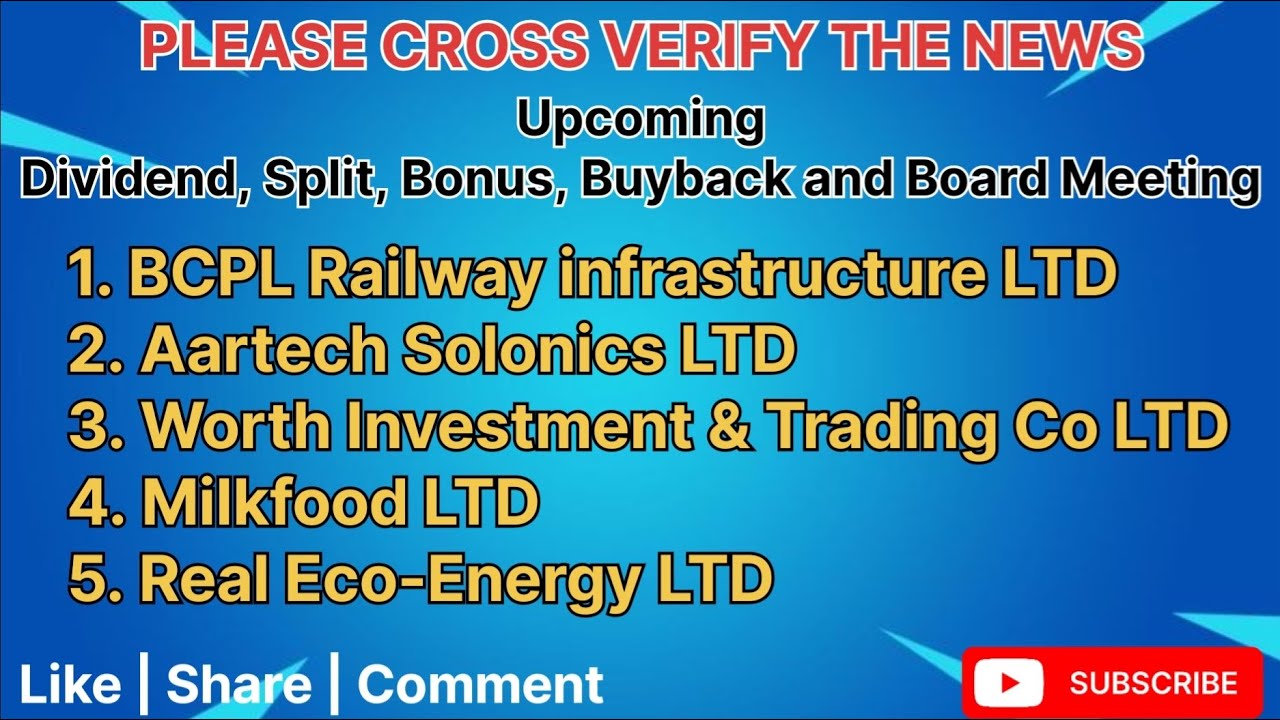 PLEASE CROSS VERIFY THE NEWS

Upcoming
Dividend, Split, Bonus, Buyback and Board Meeting

1. BCPL Railway infrastructure LTD
2. Aartech Solonics LTD
3. Worth Investment & Trading Co LTD
4. Milkfood LTD
5. Real Eco-Energy LTD

Like | Share | Comment

SUBSCRIBE